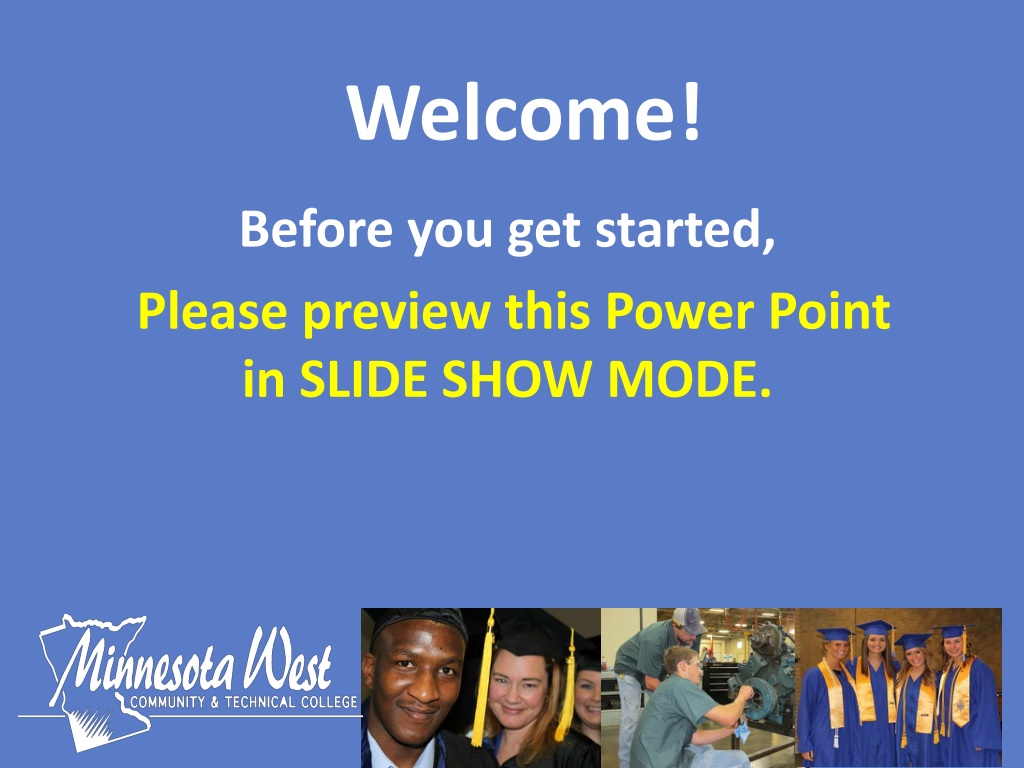 Welcome!

Before you get started,

Please preview this Power Point in SLIDE SHOW MODE.

Minnesota West
COMMUNITY & TECHNICAL COLLEGE